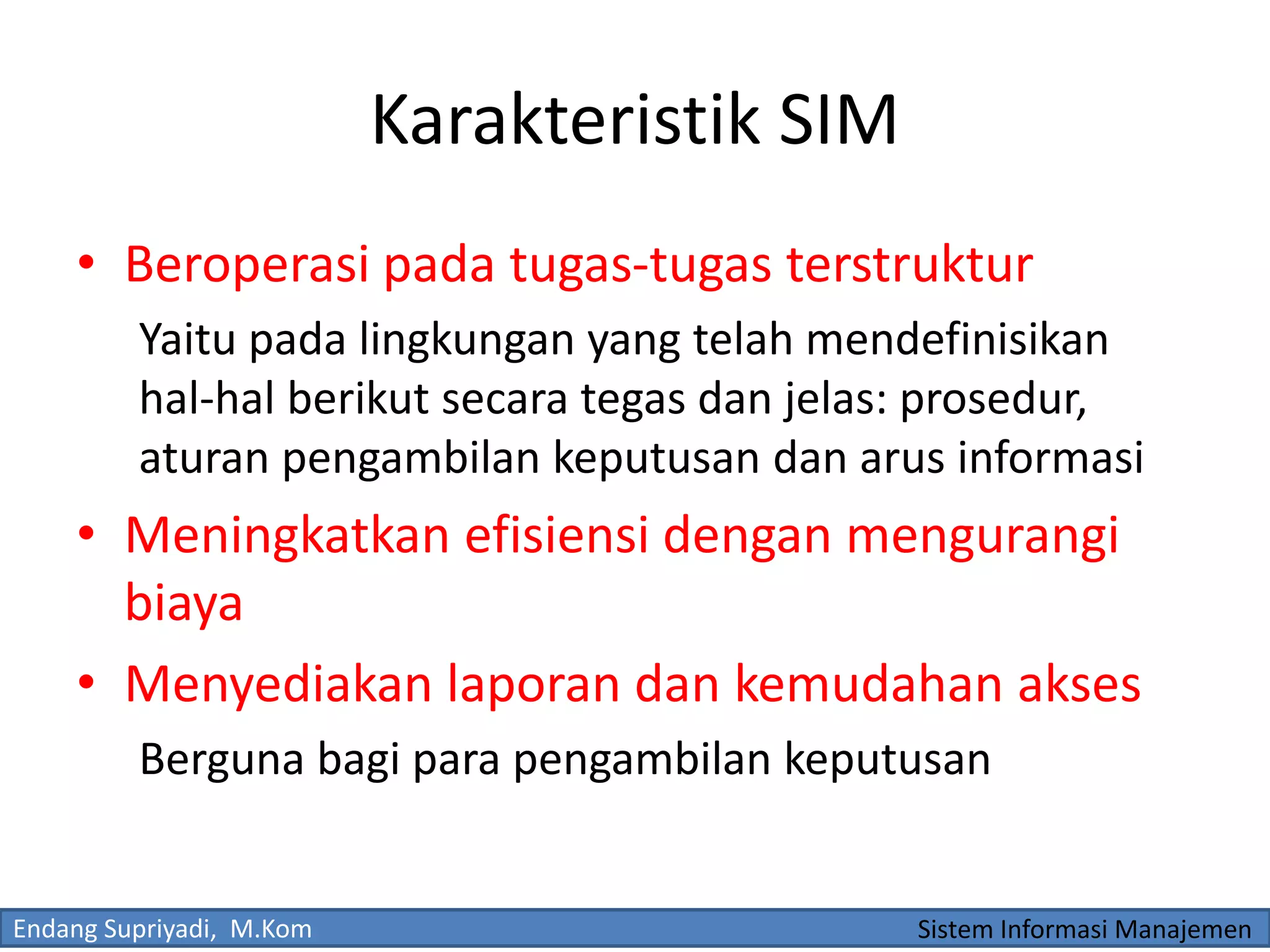 Karakteristik SIM

• Beroperasi pada tugas-tugas terstruktur

Yaitu pada lingkungan yang telah mendefinisikan hal-hal berikut secara tegas dan jelas: prosedur, aturan pengambilan keputusan dan arus informasi

• Meningkatkan efisiensi dengan mengurangi biaya

• Menyediakan laporan dan kemudahan akses

Berguna bagi para pengambilan keputusan

Endang Supriyadi, M.Kom

Sistem Informasi Manajemen